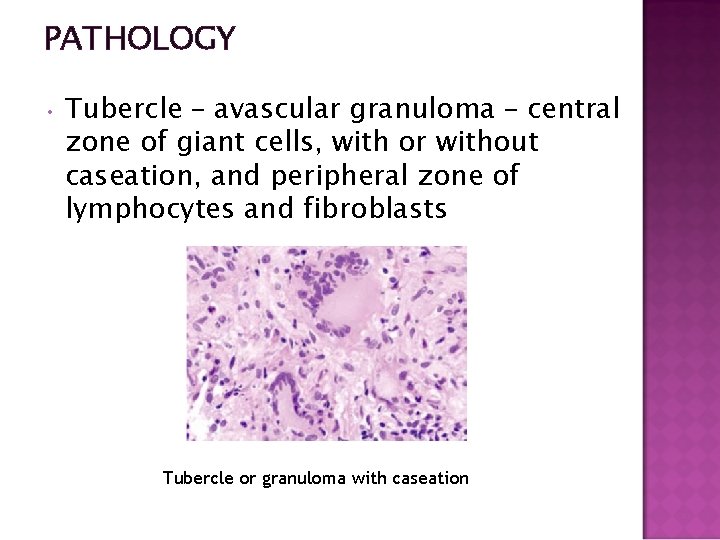 PATHOLOGY

• Tubercle – avascular granuloma – central zone of giant cells, with or without caseation, and peripheral zone of lymphocytes and fibroblasts

Tubercle or granuloma with caseation